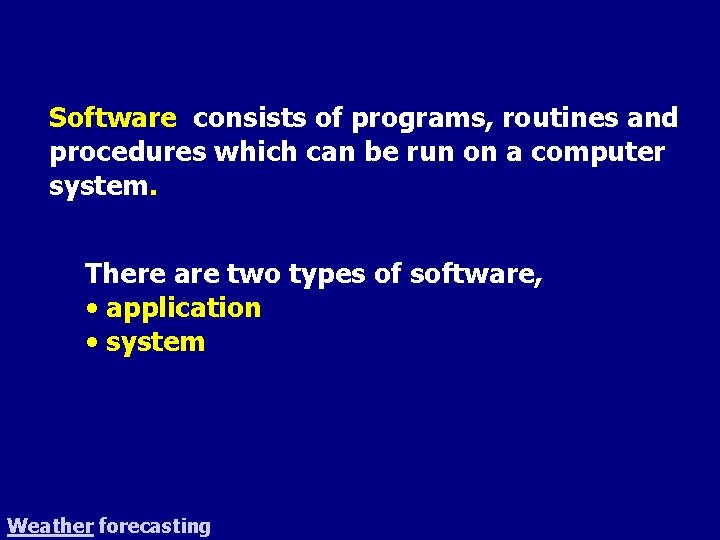 Software consists of programs, routines and procedures which can be run on a computer system.

There are two types of software,
• application
• system

Weather forecasting